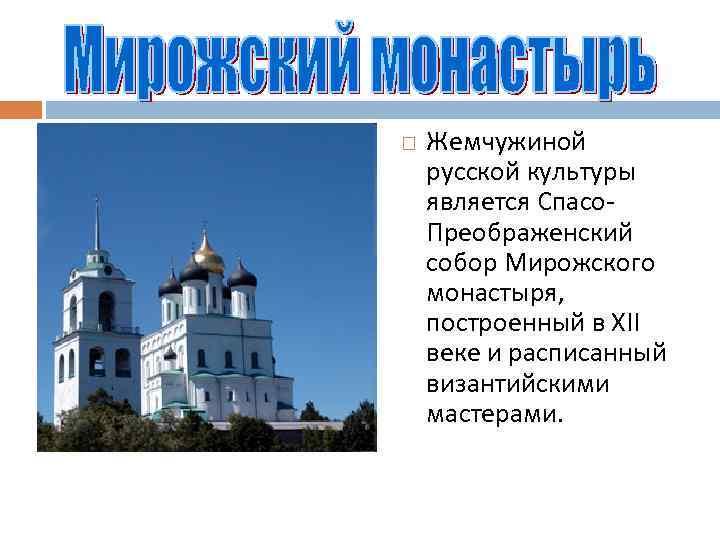 Мирожский монастырь

Жемчужиной русской культуры является Спасо-Преображенский собор Мирожского монастыря, построенный в XII веке и расписанный византийскими мастерами.